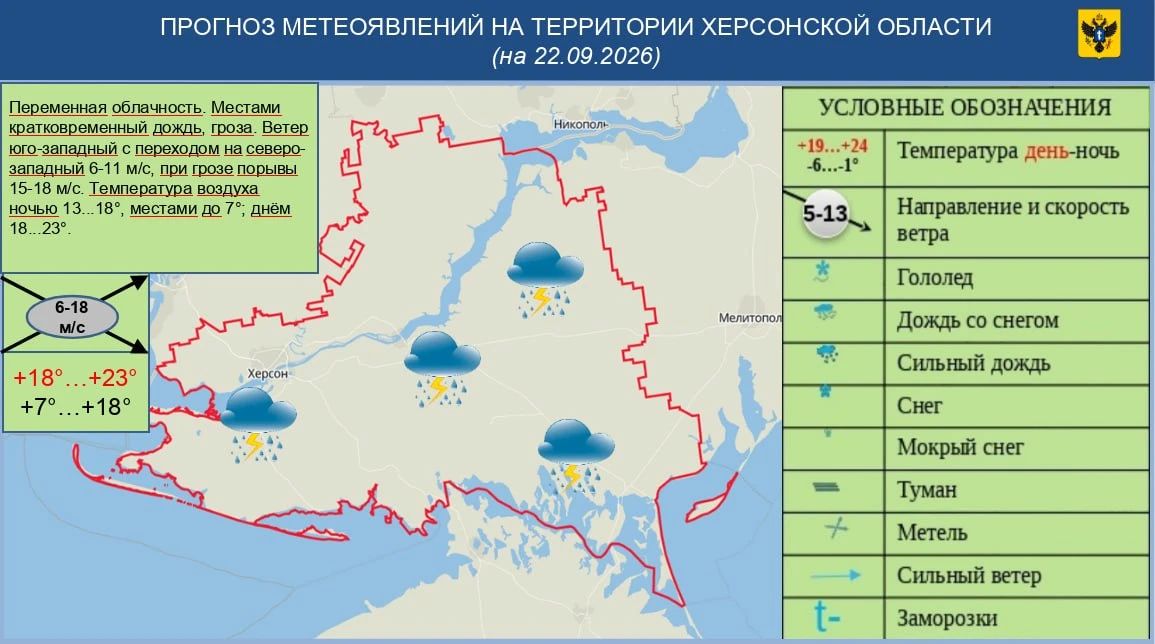 ПРОГНОЗ МЕТЕОЯВЛЕНИЙ НА ТЕРРИТОРИИ ХЕРСОНСКОЙ ОБЛАСТИ
(на 22.09.2026)

Переменная облачность. Местами кратковременный дождь, гроза. Ветер юго-западный с переходом на северо-западный 6-11 м/с, при грозе порывы 15-18 м/с. Температура воздуха ночью 13...18°, местами до 7°; днём 18...23°.

6-18 м/с

+18°…+23°
+7°…+18°

Никополь
Мелитополь
Херсон

УСЛОВНЫЕ ОБОЗНАЧЕНИЯ

| | |
|---|---|
| +19…+24 -6…-1° | Температура день-ночь |
| 5-13 | Направление и скорость ветра |
| | Гололед |
| | Дождь со снегом |
| | Сильный дождь |
| | Снег |
| | Мокрый снег |
| | Туман |
| | Метель |
| | Сильный ветер |
| t- | Заморозки |